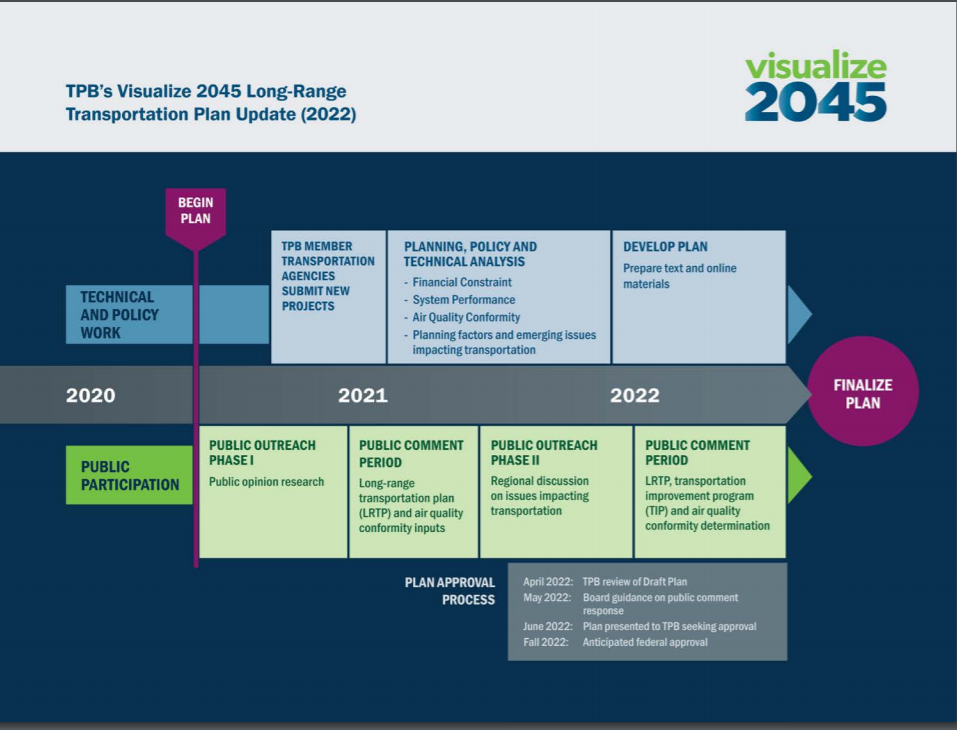 TPB's Visualize 2045 Long-Range Transportation Plan Update (2022)

visualize 2045

BEGIN PLAN

TECHNICAL AND POLICY WORK

TPB MEMBER TRANSPORTATION AGENCIES SUBMIT NEW PROJECTS

PLANNING, POLICY AND TECHNICAL ANALYSIS
- Financial Constraint
- System Performance
- Air Quality Conformity
- Planning factors and emerging issues impacting transportation

DEVELOP PLAN
Prepare text and online materials

2020

2021

2022

FINALIZE PLAN

PUBLIC PARTICIPATION

PUBLIC OUTREACH PHASE I
Public opinion research

PUBLIC COMMENT PERIOD
Long-range transportation plan (LRTP) and air quality conformity inputs

PUBLIC OUTREACH PHASE II
Regional discussion on issues impacting transportation

PUBLIC COMMENT PERIOD
LRTP, transportation improvement program (TIP) and air quality conformity determination

PLAN APPROVAL PROCESS

April 2022: TPB review of Draft Plan
May 2022: Board guidance on public comment response
June 2022: Plan presented to TPB seeking approval
Fall 2022: Anticipated federal approval